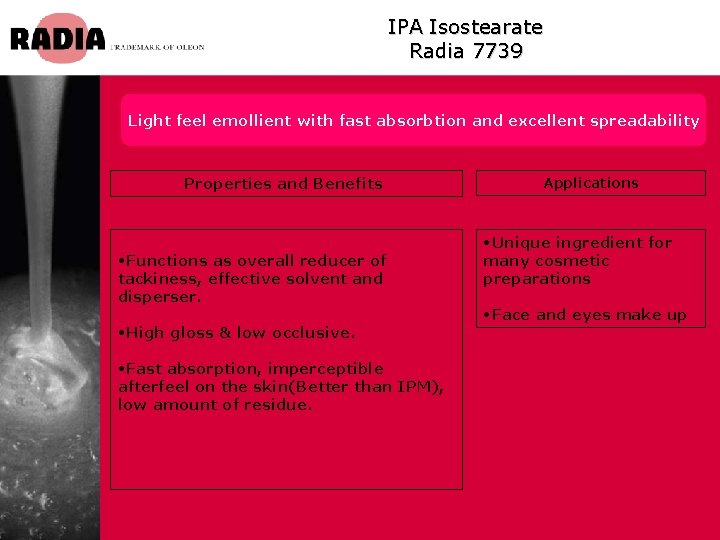 RADIA TRADEMARK OF OLEON

IPA Isostearate
Radia 7739

Light feel emollient with fast absorbtion and excellent spreadability

Properties and Benefits

•Functions as overall reducer of tackiness, effective solvent and disperser.

•High gloss & low occlusive.

•Fast absorption, imperceptible afterfeel on the skin(Better than IPM), low amount of residue.

Applications

•Unique ingredient for many cosmetic preparations

•Face and eyes make up